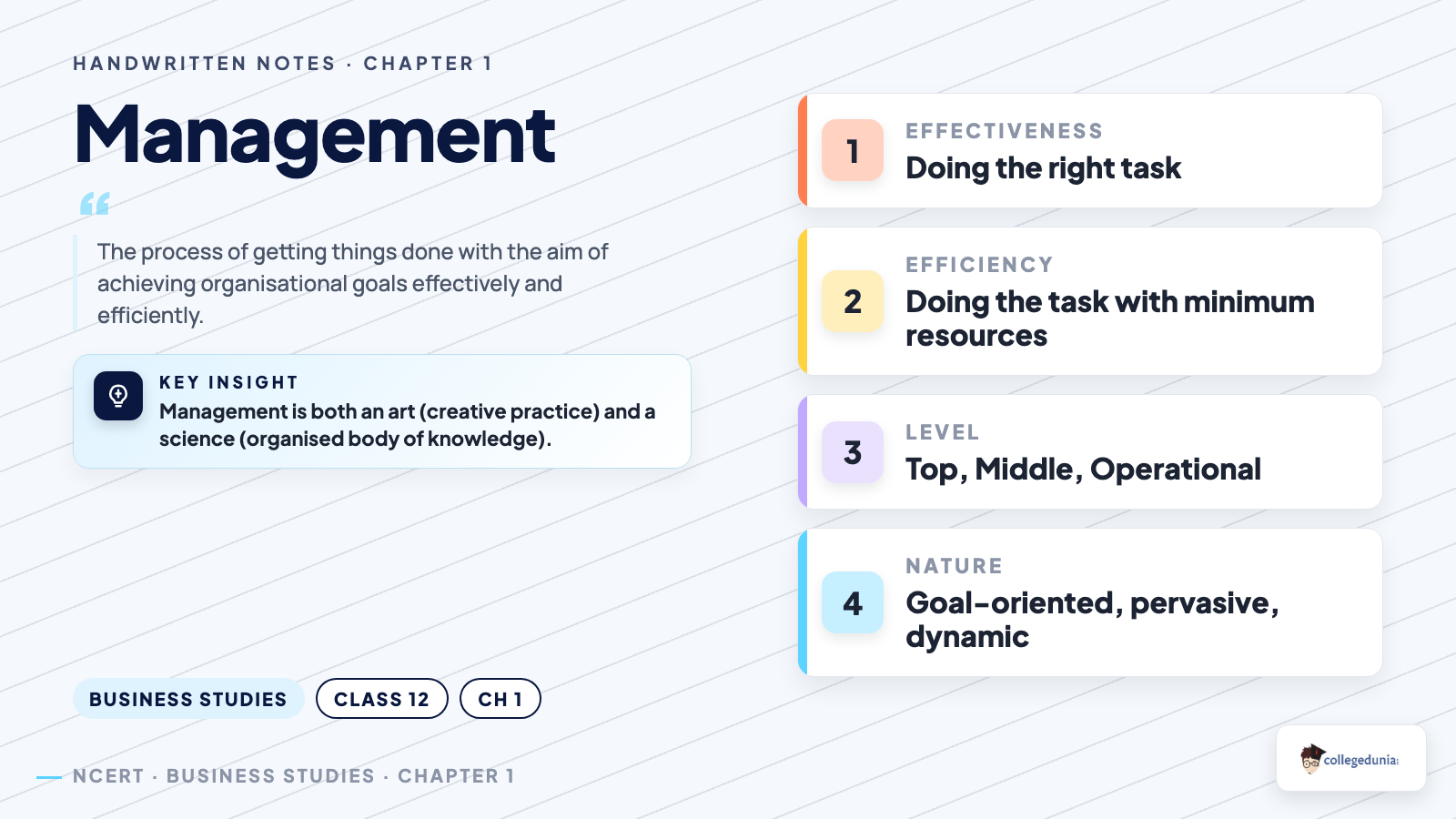 HANDWRITTEN NOTES · CHAPTER 1

Management

The process of getting things done with the aim of achieving organisational goals effectively and efficiently.

KEY INSIGHT
Management is both an art (creative practice) and a science (organised body of knowledge).

BUSINESS STUDIES
CLASS 12
CH 1

NCERT · BUSINESS STUDIES · CHAPTER 1

1
EFFECTIVENESS
Doing the right task

2
EFFICIENCY
Doing the task with minimum resources

3
LEVEL
Top, Middle, Operational

4
NATURE
Goal-oriented, pervasive, dynamic

collegedunia